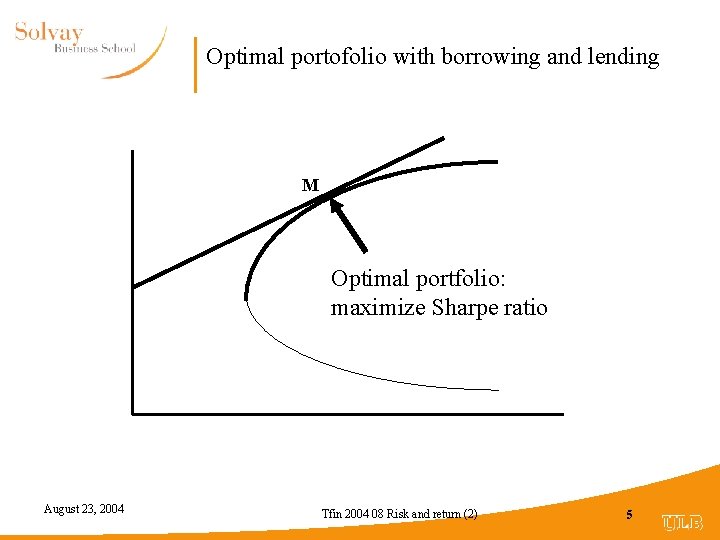 Solvay
Business School

Optimal portofolio with borrowing and lending

M

Optimal portfolio: maximize Sharpe ratio

August 23, 2004

Tfin 2004 08 Risk and return (2)

5

ULB